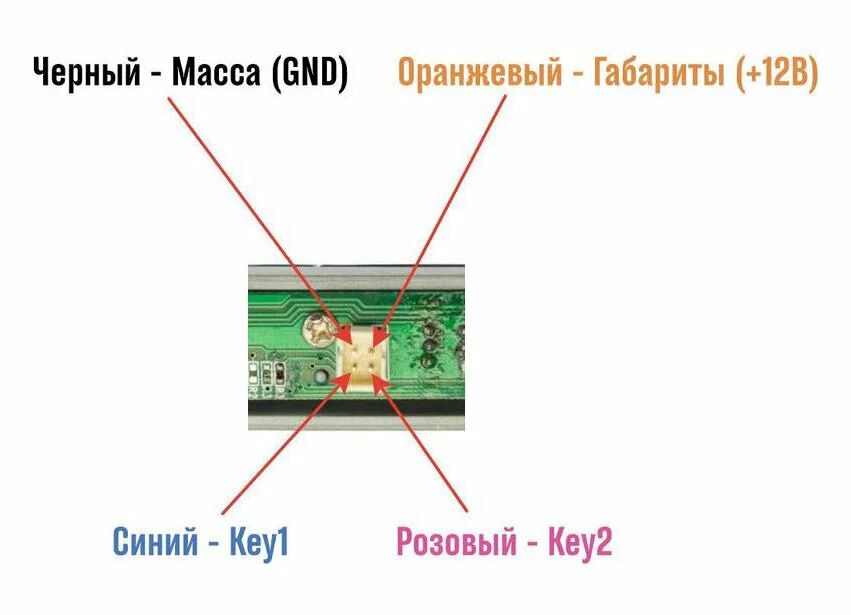 Черный - Масса (GND)

Оранжевый - Габариты (+12В)

Синий - Key1

Розовый - Key2